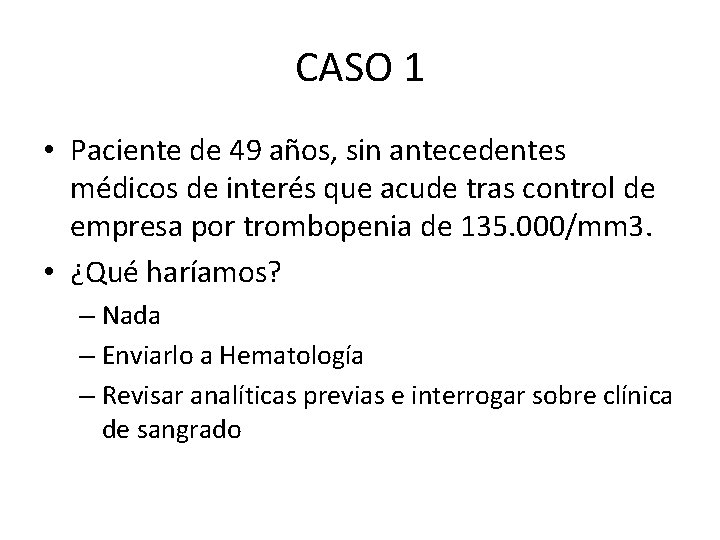 CASO 1

• Paciente de 49 años, sin antecedentes médicos de interés que acude tras control de empresa por trombopenia de 135.000/mm3.
• ¿Qué haríamos?
– Nada
– Enviarlo a Hematología
– Revisar analíticas previas e interrogar sobre clínica de sangrado